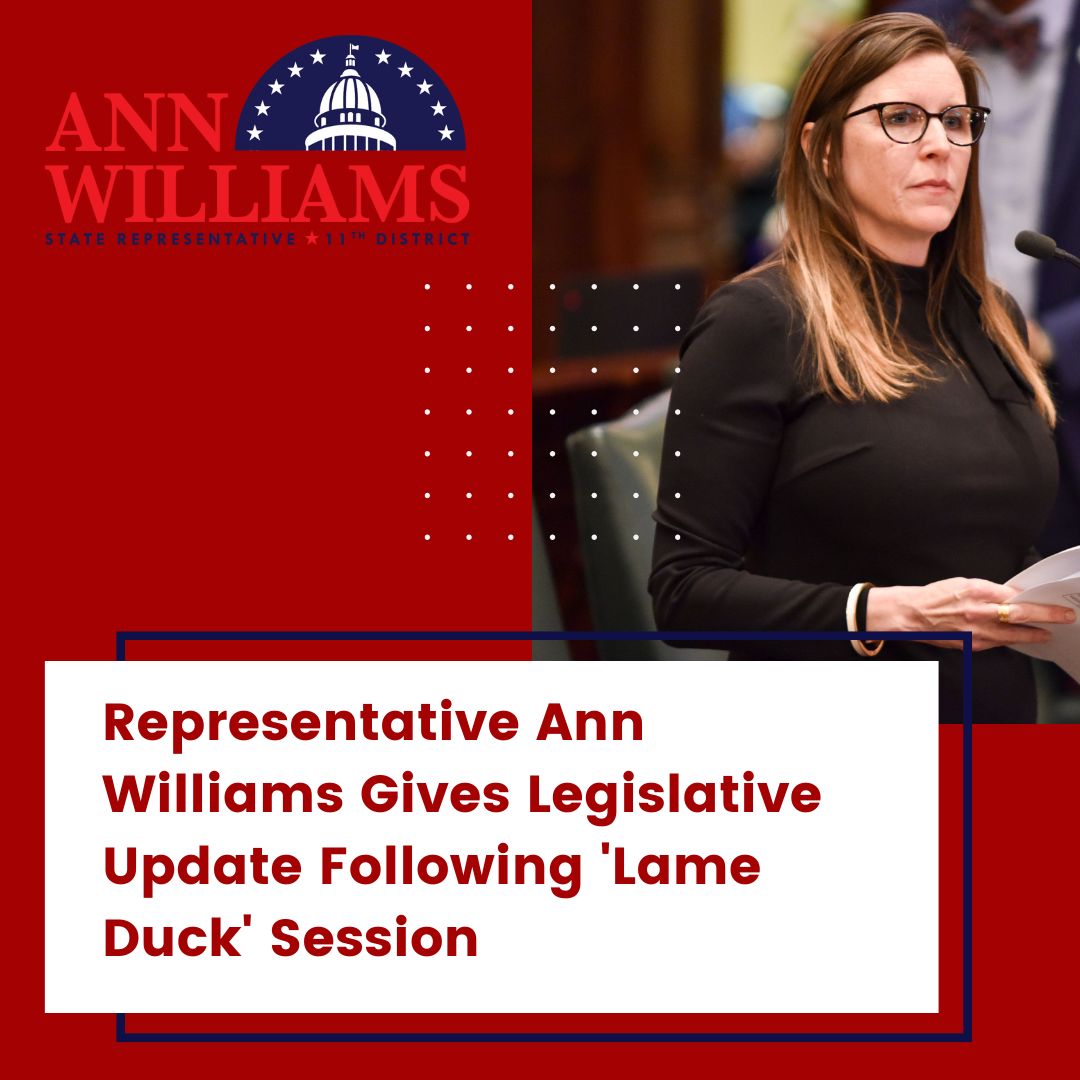 ANN WILLIAMS
STATE REPRESENTATIVE ★ 11TH DISTRICT

Representative Ann Williams Gives Legislative Update Following 'Lame Duck' Session